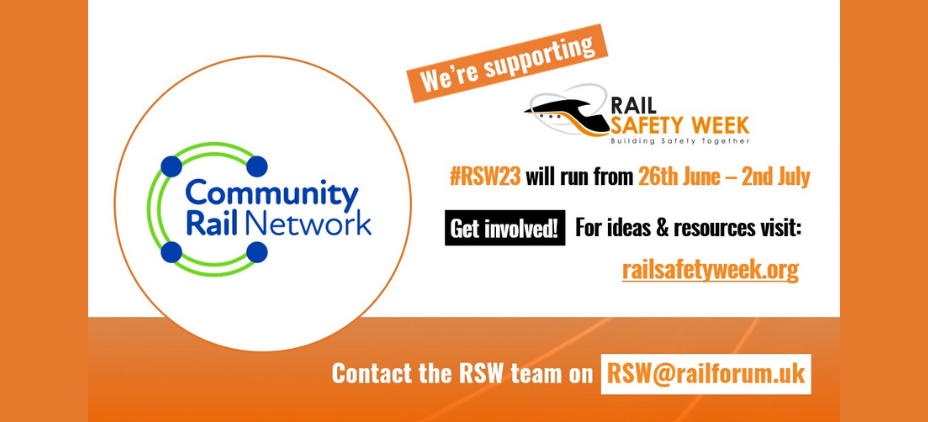 Community Rail Network

We're supporting

RAIL SAFETY WEEK
Building Safety Together

#RSW23 will run from 26th June – 2nd July

Get involved! For ideas & resources visit:

railsafetyweek.org

Contact the RSW team on RSW@railforum.uk